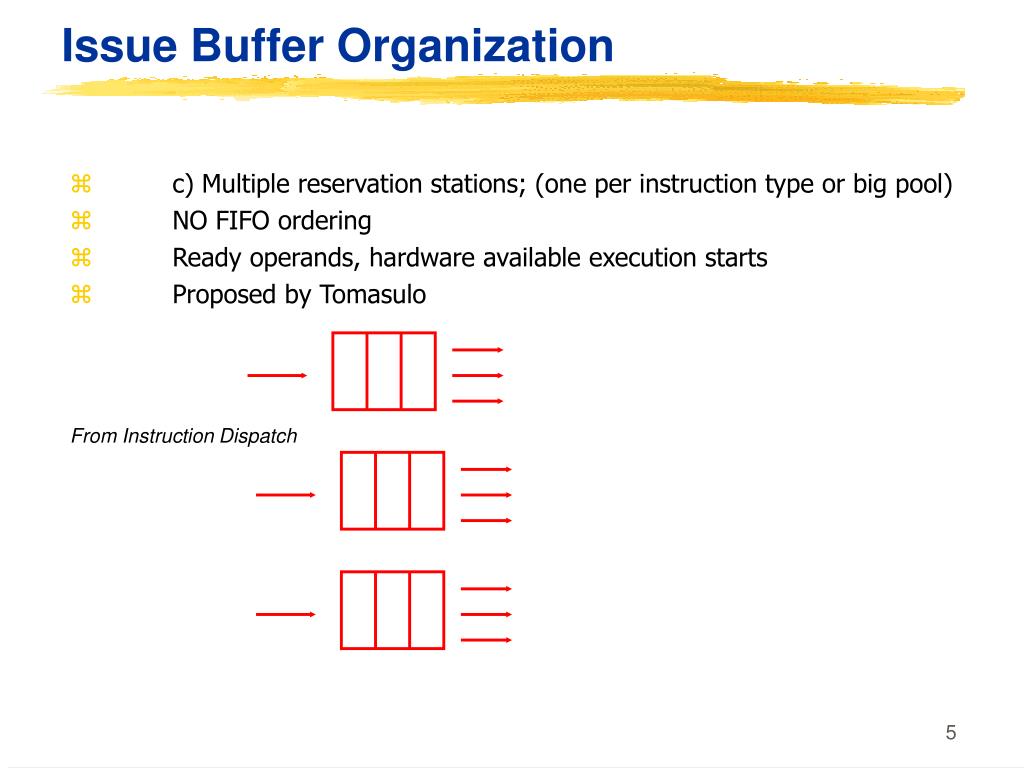 Issue Buffer Organization

⌘ c) Multiple reservation stations; (one per instruction type or big pool)
⌘ NO FIFO ordering
⌘ Ready operands, hardware available execution starts
⌘ Proposed by Tomasulo

From Instruction Dispatch

5